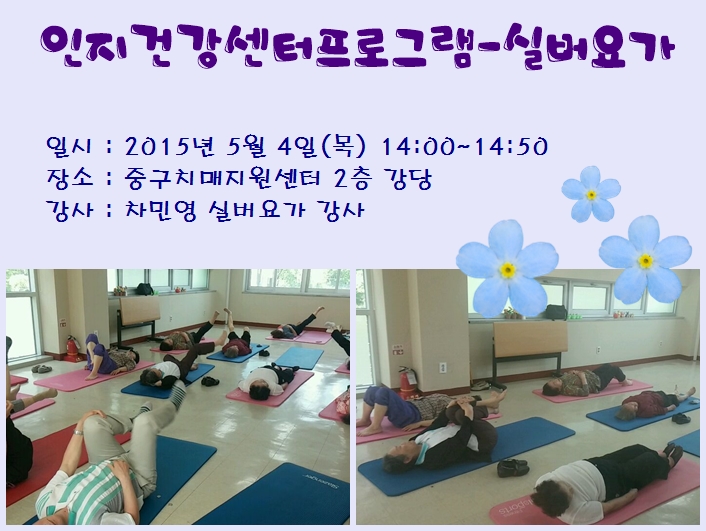 인지건강센터프로그램-실버요가

일시 : 2015년 5월 4일(목) 14:00~14:50
장소 : 중구치매지원센터 2층 강당
강사 : 차민영 실버요가 강사